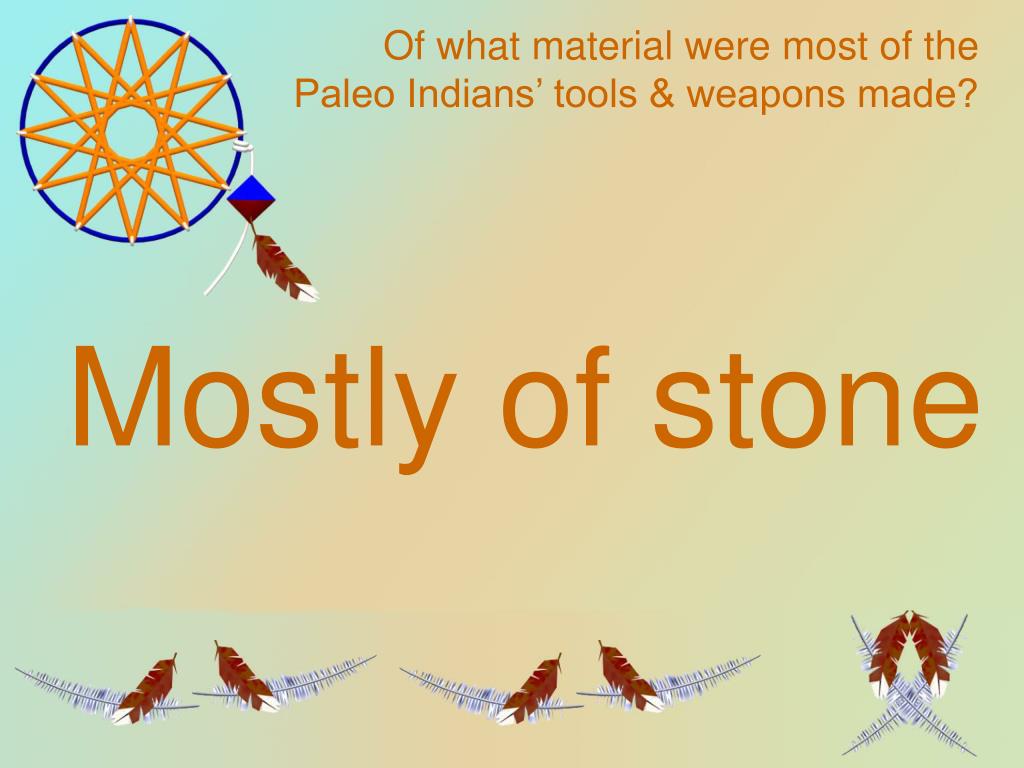 Of what material were most of the Paleo Indians’ tools & weapons made?

Mostly of stone